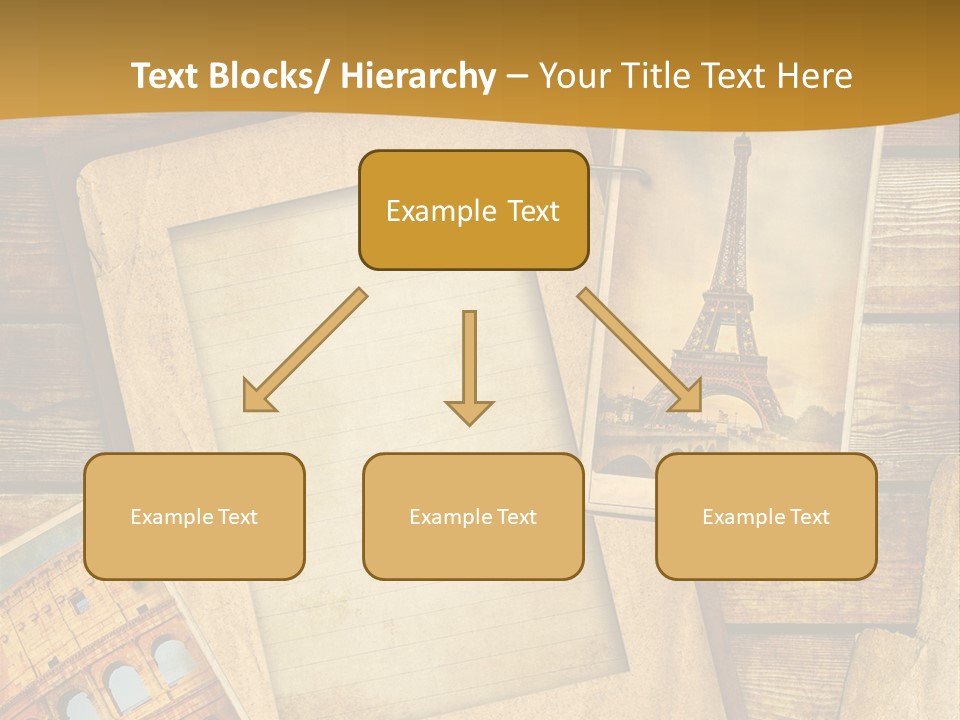 Text Blocks/ Hierarchy – Your Title Text Here

Example Text

Example Text

Example Text

Example Text